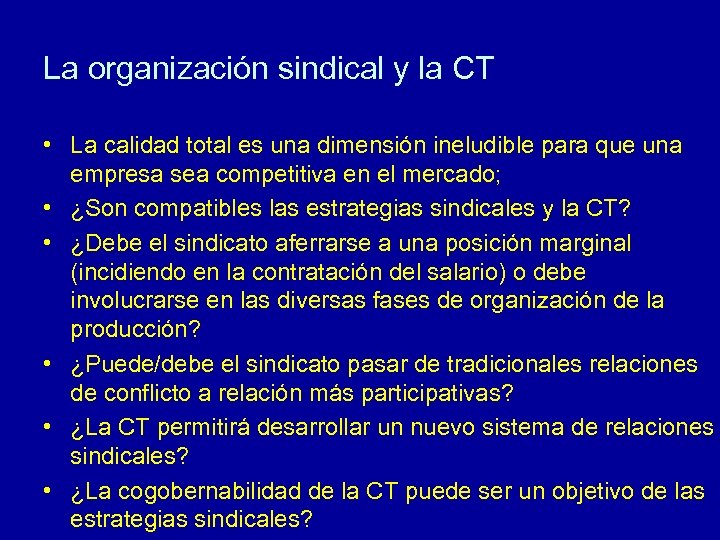 La organización sindical y la CT

• La calidad total es una dimensión ineludible para que una empresa sea competitiva en el mercado;
• ¿Son compatibles las estrategias sindicales y la CT?
• ¿Debe el sindicato aferrarse a una posición marginal (incidiendo en la contratación del salario) o debe involucrarse en las diversas fases de organización de la producción?
• ¿Puede/debe el sindicato pasar de tradicionales relaciones de conflicto a relación más participativas?
• ¿La CT permitirá desarrollar un nuevo sistema de relaciones sindicales?
• ¿La cogobernabilidad de la CT puede ser un objetivo de las estrategias sindicales?